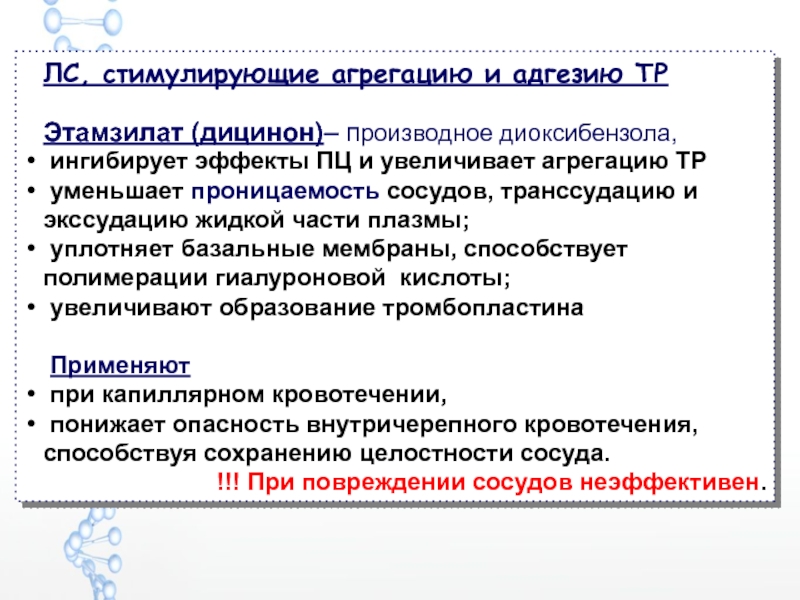 ЛС, стимулирующие агрегацию и адгезию ТР

Этамзилат (дицинон)– производное диоксибензола,
• ингибирует эффекты ПЦ и увеличивает агрегацию ТР
• уменьшает проницаемость сосудов, транссудацию и экссудацию жидкой части плазмы;
• уплотняет базальные мембраны, способствует полимерации гиалуроновой кислоты;
• увеличивают образование тромбопластина

Применяют
• при капиллярном кровотечении,
• понижает опасность внутричерепного кровотечения, способствуя сохранению целостности сосуда.
!!! При повреждении сосудов неэффективен.